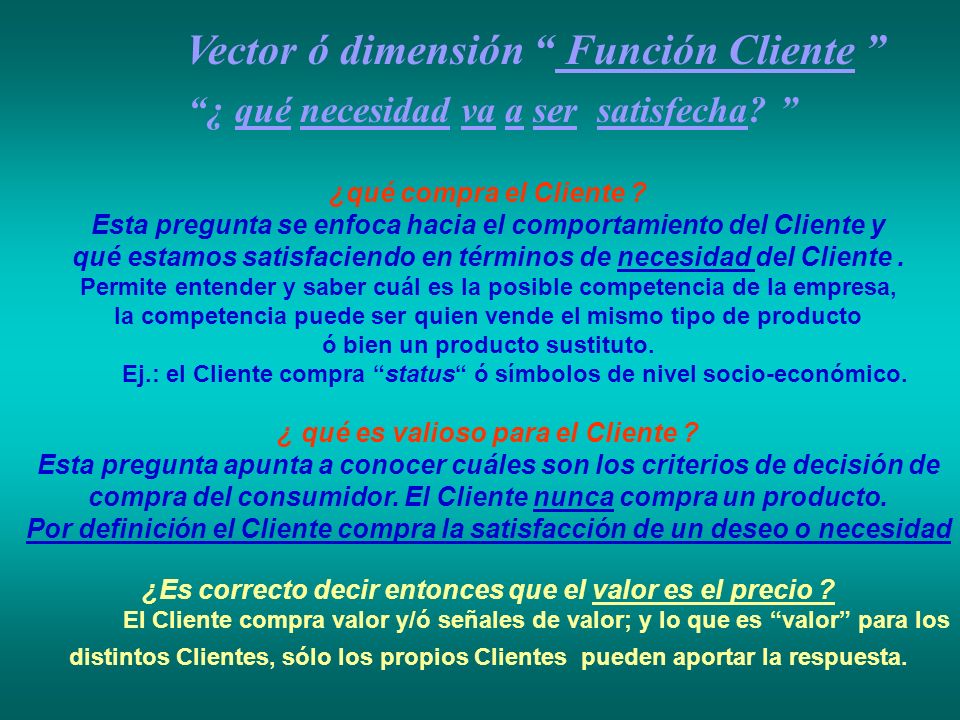 Vector ó dimensión “ Función Cliente ”
“¿ qué necesidad va a ser satisfecha? ”

¿qué compra el Cliente ?
Esta pregunta se enfoca hacia el comportamiento del Cliente y qué estamos satisfaciendo en términos de necesidad del Cliente .
Permite entender y saber cuál es la posible competencia de la empresa, la competencia puede ser quien vende el mismo tipo de producto ó bien un producto sustituto.
Ej.: el Cliente compra “status“ ó símbolos de nivel socio-económico.

¿ qué es valioso para el Cliente ?
Esta pregunta apunta a conocer cuáles son los criterios de decisión de compra del consumidor. El Cliente nunca compra un producto.
Por definición el Cliente compra la satisfacción de un deseo o necesidad

¿Es correcto decir entonces que el valor es el precio ?
El Cliente compra valor y/ó señales de valor; y lo que es “valor” para los distintos Clientes, sólo los propios Clientes pueden aportar la respuesta.